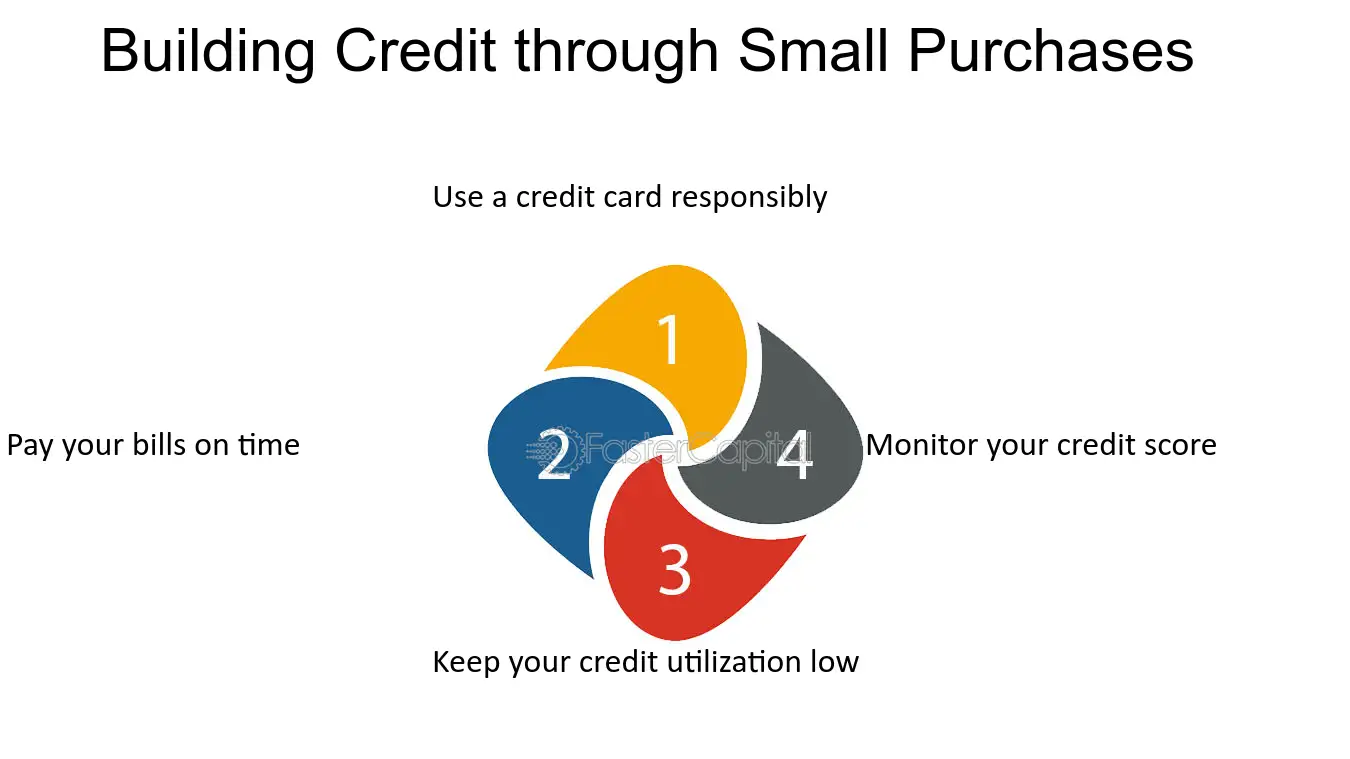 Building Credit through Small Purchases

Use a credit card responsibly

1

Pay your bills on time

2

4

Monitor your credit score

3

Keep your credit utilization low

FasterCapital